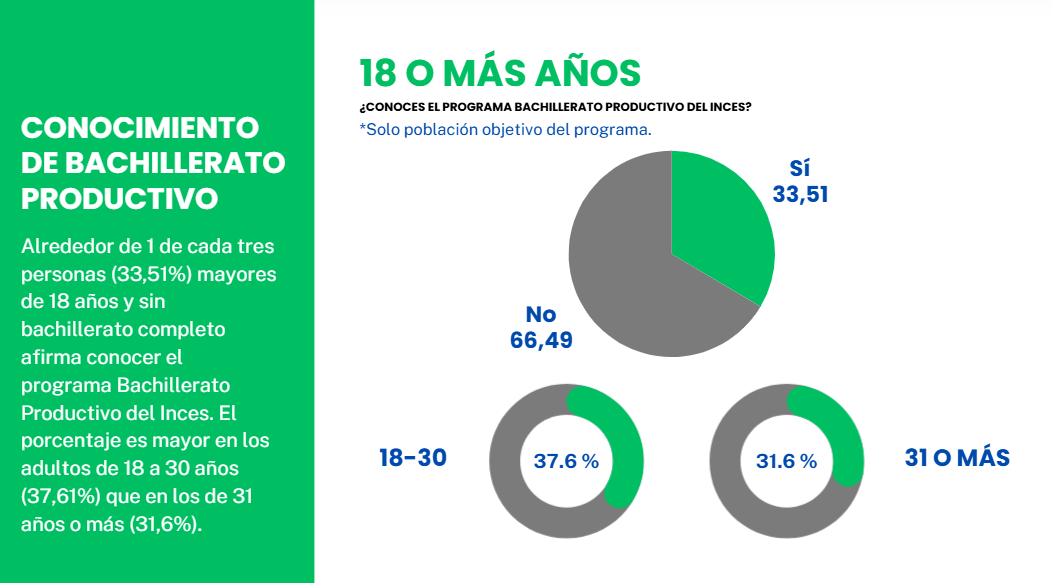 CONOCIMIENTO DE BACHILLERATO PRODUCTIVO

Alrededor de 1 de cada tres personas (33,51%) mayores de 18 años y sin bachillerato completo afirma conocer el programa Bachillerato Productivo del Inces. El porcentaje es mayor en los adultos de 18 a 30 años (37,61%) que en los de 31 años o más (31,6%).

18 O MÁS AÑOS

¿CONOCES EL PROGRAMA BACHILLERATO PRODUCTIVO DEL INCES?

*Solo población objetivo del programa.

Sí
33,51

No
66,49

18-30

37.6 %

31.6 %

31 O MÁS